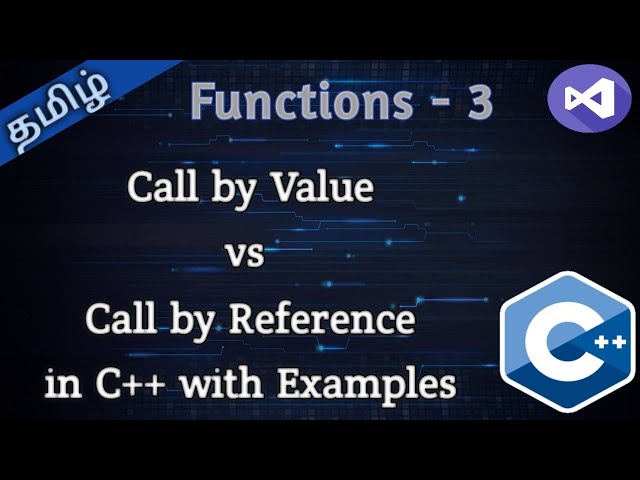 தமிழ்

Functions - 3

Call by Value
vs
Call by Reference
in C++ with Examples

C++